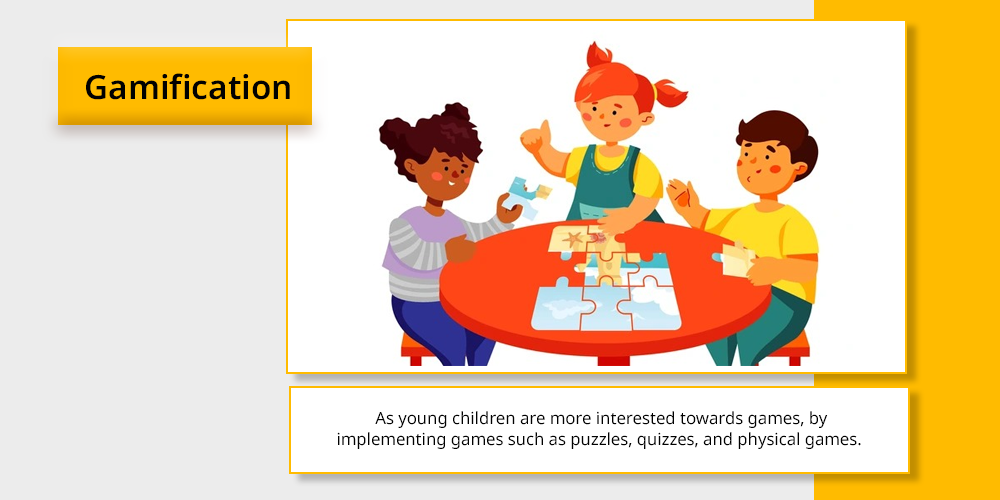 Gamification

As young children are more interested towards games, by implementing games such as puzzles, quizzes, and physical games.